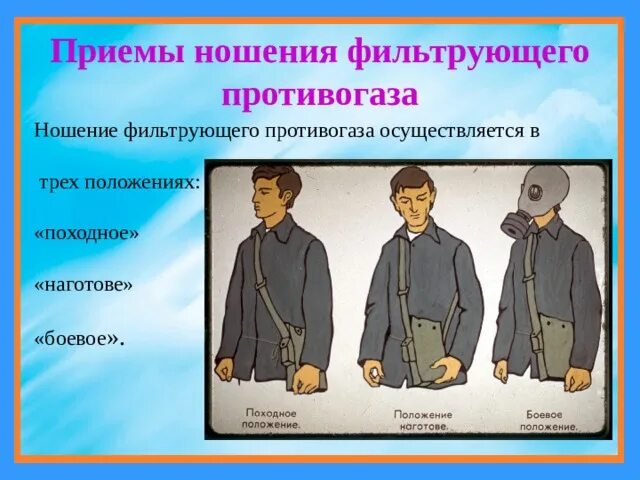 Приемы ношения фильтрующего противогаза

Ношение фильтрующего противогаза осуществляется в

трех положениях:

«походное»

«наготове»

«боевое».

Походное положение.

Положение наготове.

Боевое положение.